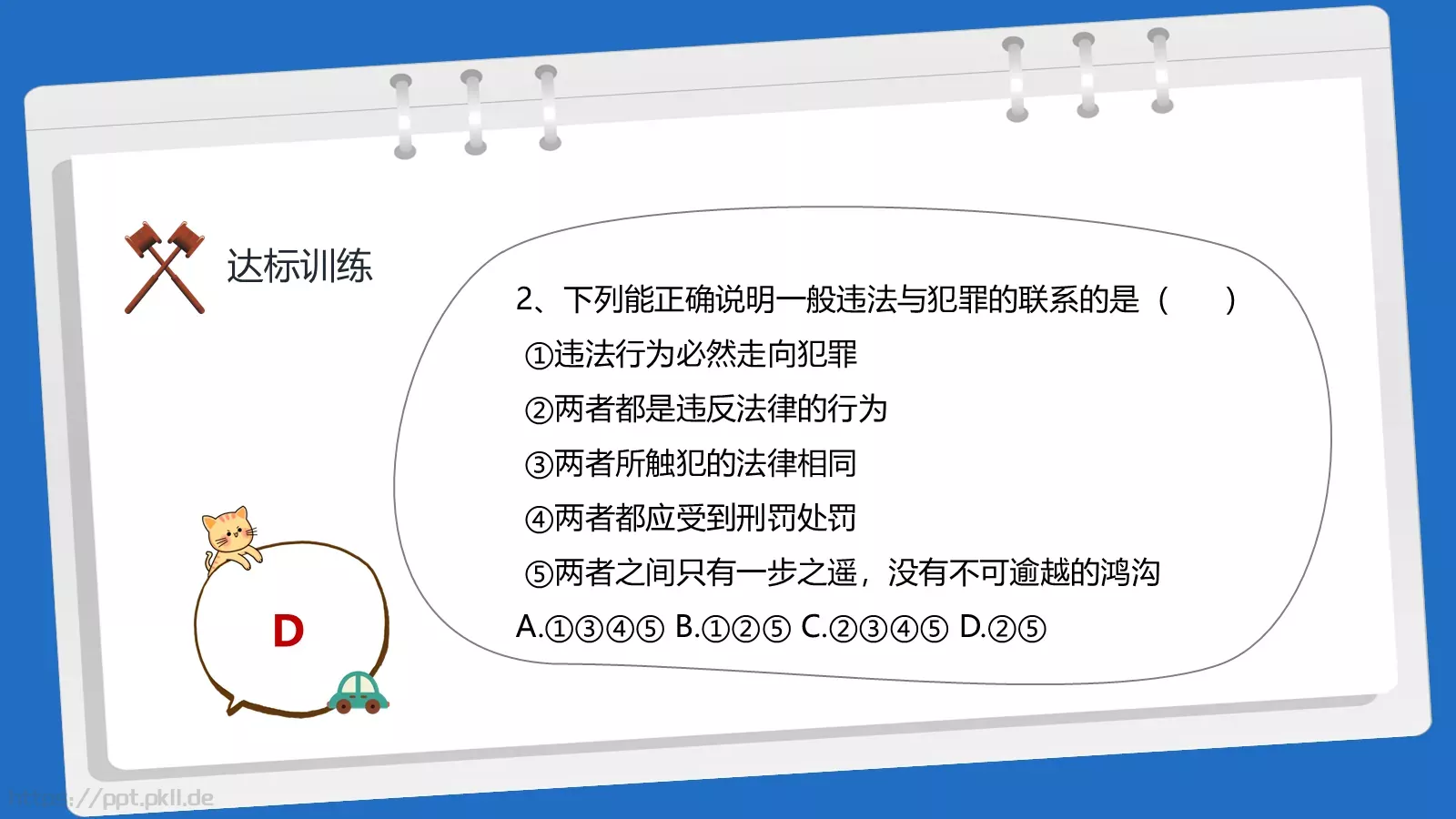 达标训练

2、下列能正确说明一般违法与犯罪的联系的是（　　）

①违法行为必然走向犯罪

②两者都是违反法律的行为

③两者所触犯的法律相同

④两者都应受到刑罚处罚

⑤两者之间只有一步之遥，没有不可逾越的鸿沟

A.①③④⑤ B.①②⑤ C.②③④⑤ D.②⑤

D

https://ppt.pkll.de